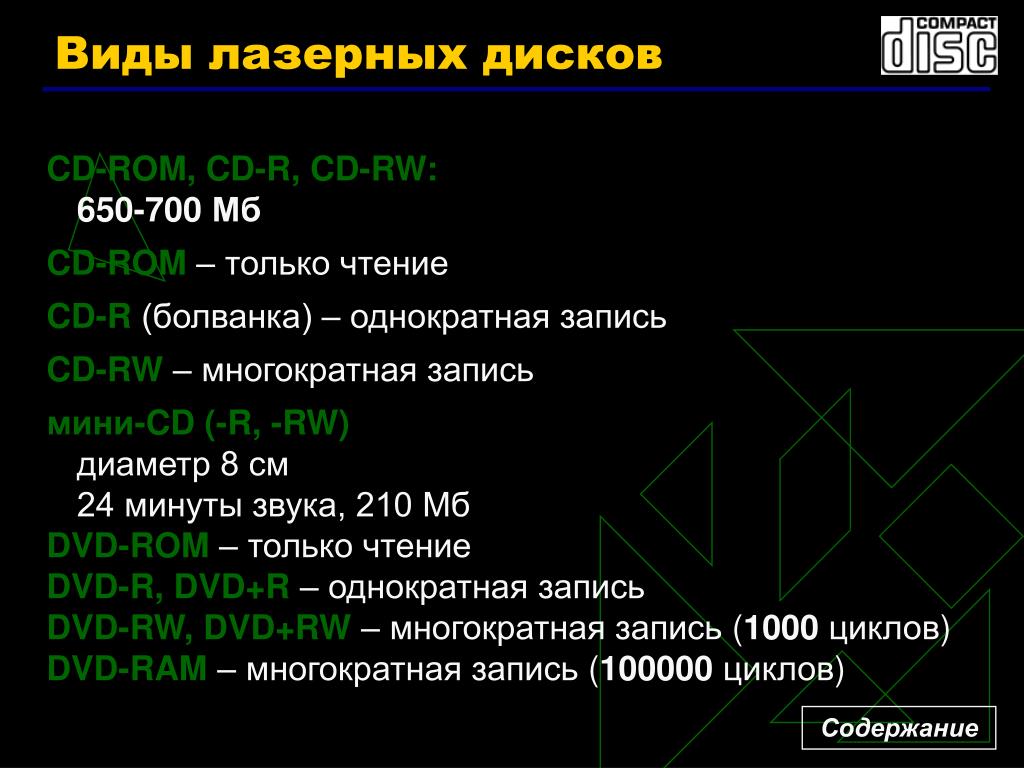 Виды лазерных дисков

COMPACT disc

CD-ROM, CD-R, CD-RW:
650-700 Мб

CD-ROM – только чтение

CD-R (болванка) – однократная запись

CD-RW – многократная запись

мини-CD (-R, -RW)
диаметр 8 см
24 минуты звука, 210 Мб

DVD-ROM – только чтение
DVD-R, DVD+R – однократная запись
DVD-RW, DVD+RW – многократная запись (1000 циклов)
DVD-RAM – многократная запись (100000 циклов)

Содержание